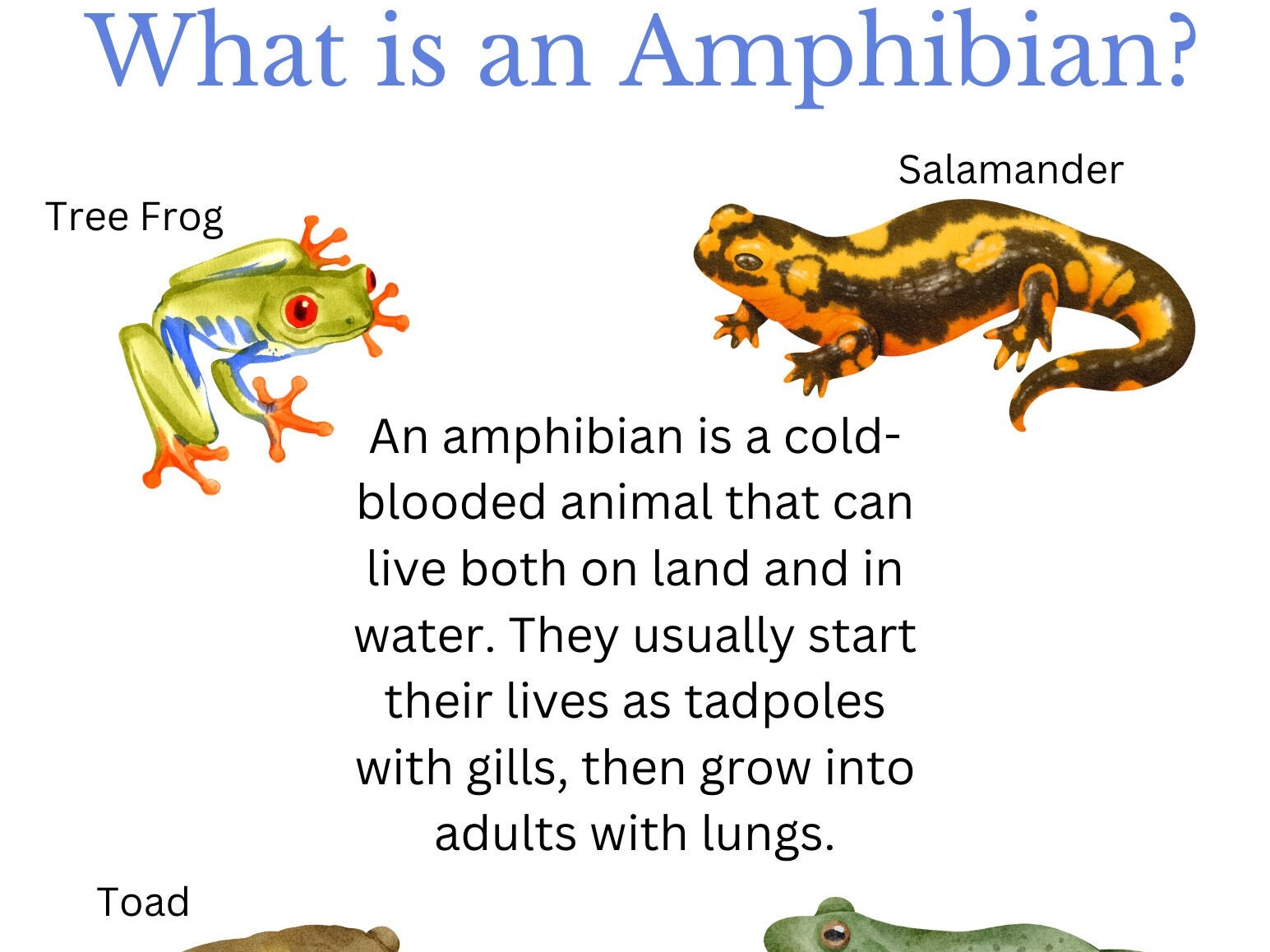 What is an Amphibian?

Tree Frog

Salamander

An amphibian is a cold-blooded animal that can live both on land and in water. They usually start their lives as tadpoles with gills, then grow into adults with lungs.

Toad